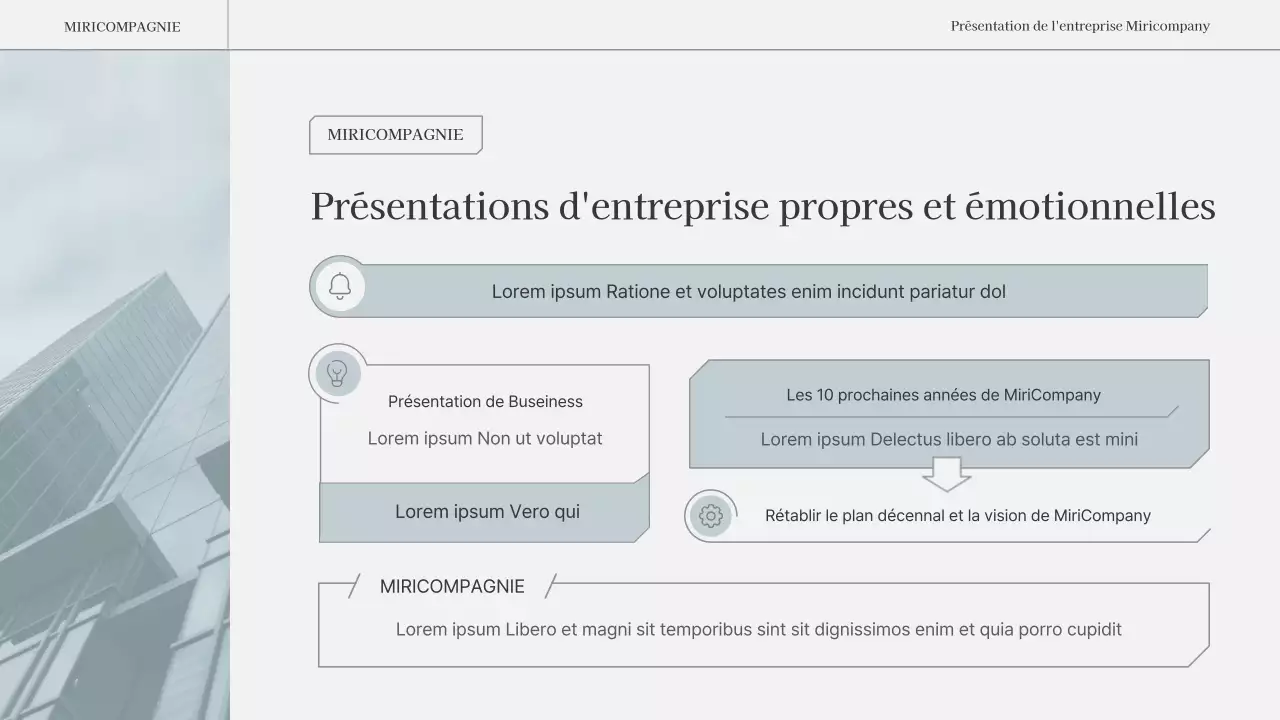 MIRICOMPAGNIE

Présentation de l'entreprise Miricompany

MIRICOMPAGNIE

Présentations d'entreprise propres et émotionnelles

Lorem ipsum Ratione et voluptates enim incidunt pariatur dol

Présentation de Buseiness

Lorem ipsum Non ut voluptat

Lorem ipsum Vero qui

Les 10 prochaines années de MiriCompany

Lorem ipsum Delectus libero ab soluta est mini

Rétablir le plan décennal et la vision de MiriCompany

MIRICOMPAGNIE

Lorem ipsum Libero et magni sit temporibus sint sit dignissimos enim et quia porro cupidit